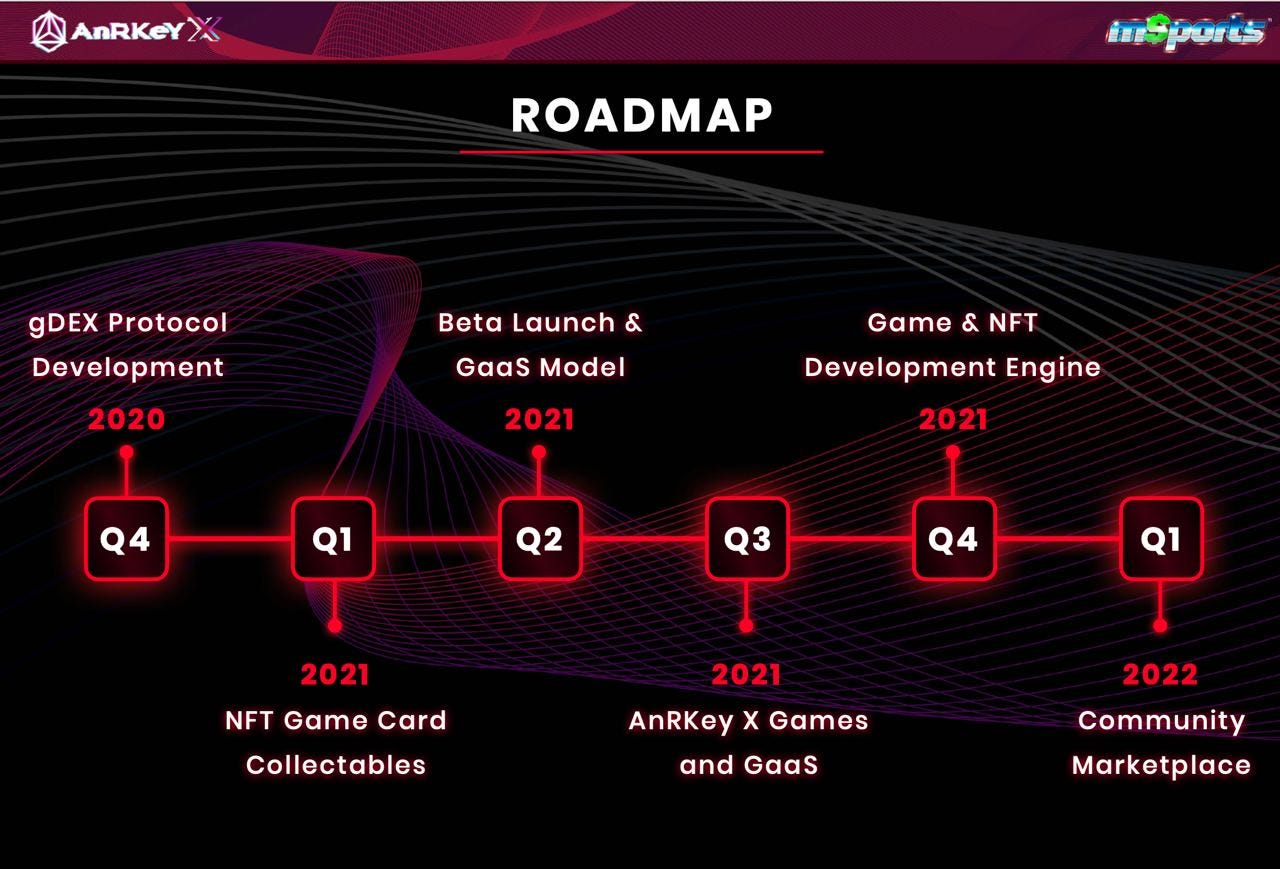 AnRKeY X

m$ports

ROADMAP

gDEX Protocol Development

2020

Q4

Q1

2021

NFT Game Card Collectables

Beta Launch & GaaS Model

2021

Q2

Q3

2021

AnRKey X Games and GaaS

Game & NFT Development Engine

2021

Q4

Q1

2022

Community Marketplace